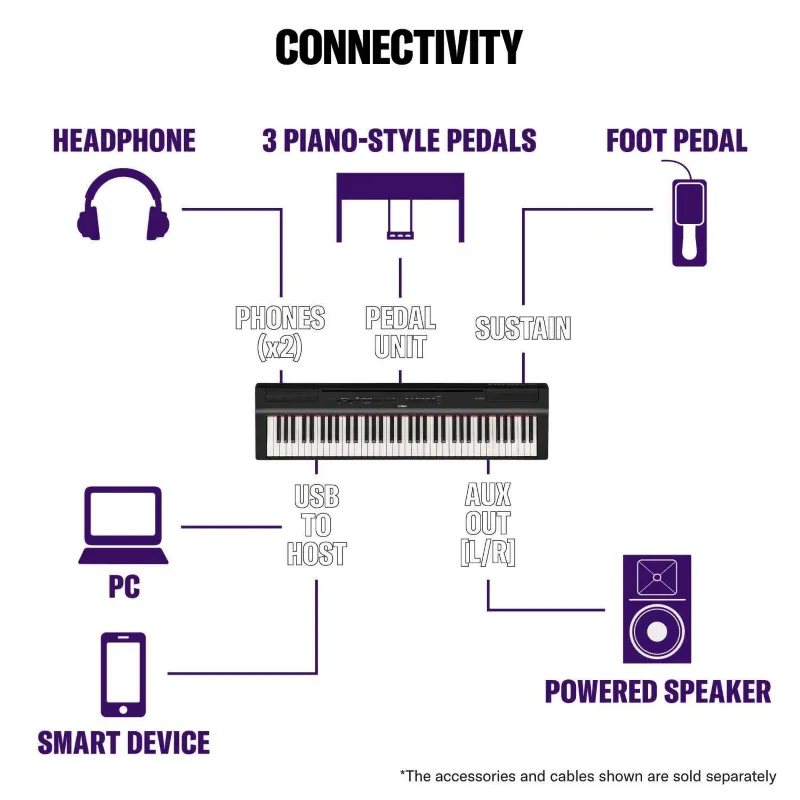 CONNECTIVITY

HEADPHONE

3 PIANO-STYLE PEDALS

FOOT PEDAL

PHONES (x2)

PEDAL UNIT

SUSTAIN

USB TO HOST

AUX OUT [L/R]

PC

SMART DEVICE

POWERED SPEAKER

*The accessories and cables shown are sold separately